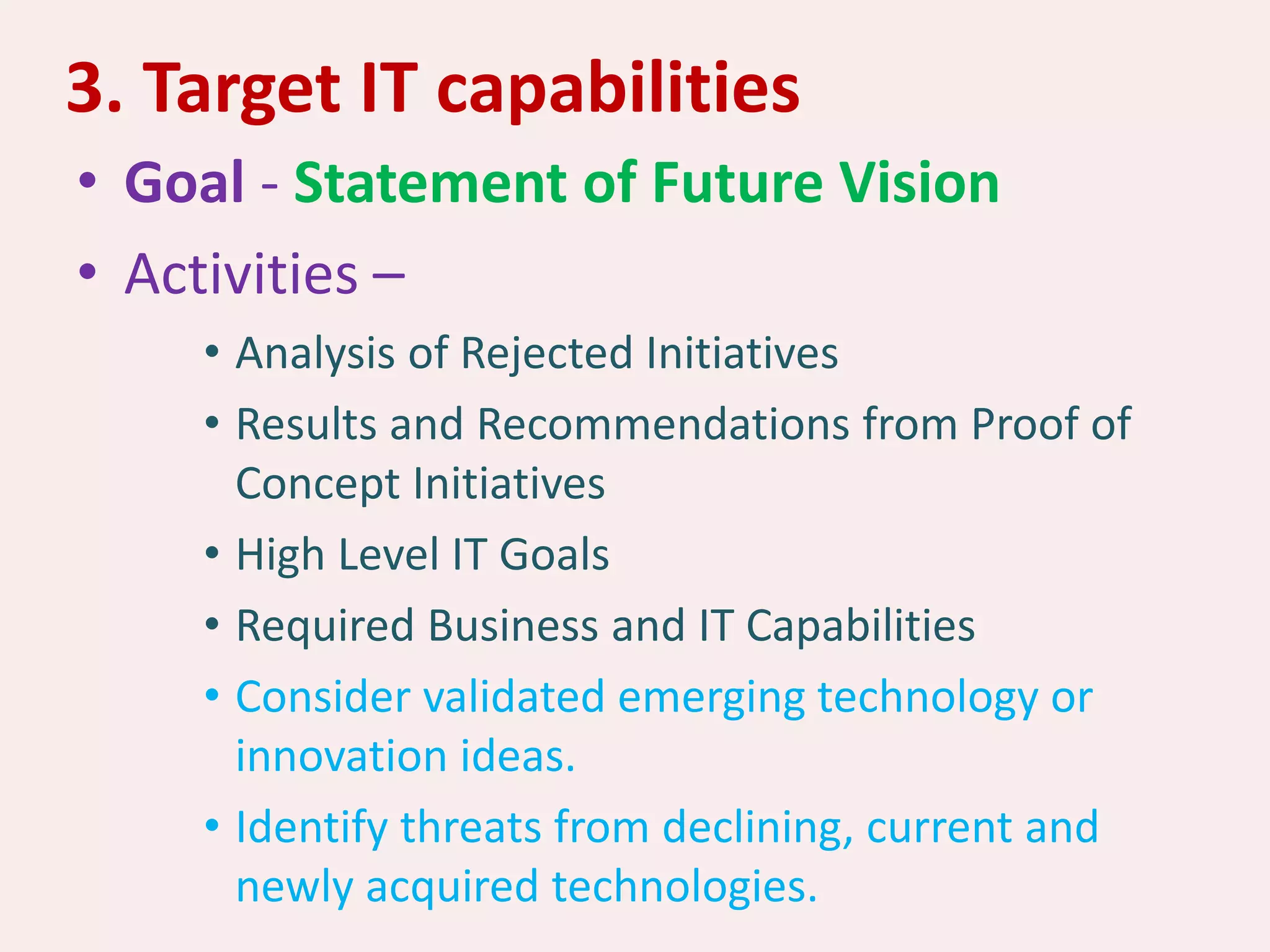 3. Target IT capabilities

• Goal - Statement of Future Vision

• Activities –

• Analysis of Rejected Initiatives

• Results and Recommendations from Proof of Concept Initiatives

• High Level IT Goals

• Required Business and IT Capabilities

• Consider validated emerging technology or innovation ideas.

• Identify threats from declining, current and newly acquired technologies.